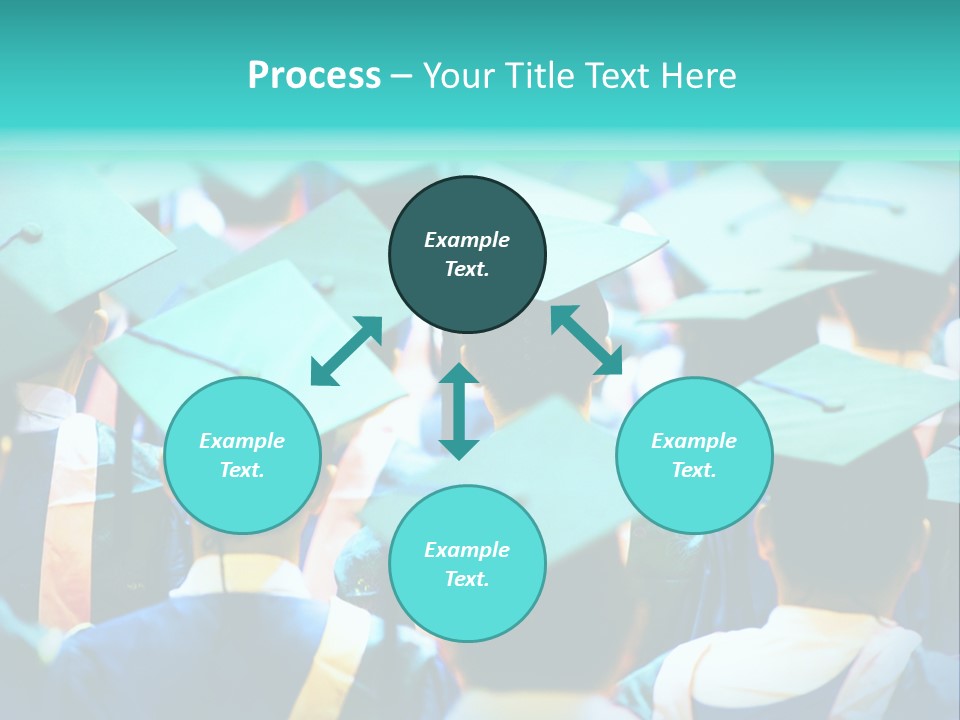 Process – Your Title Text Here

Example Text.

Example Text.

Example Text.

Example Text.